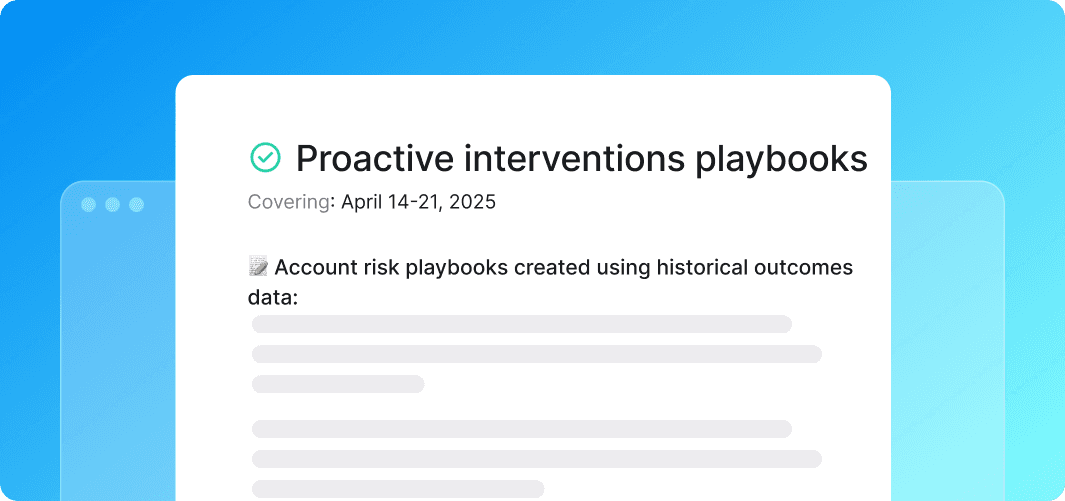 Proactive interventions playbooks

Covering: April 14-21, 2025

📝 Account risk playbooks created using historical outcomes data: